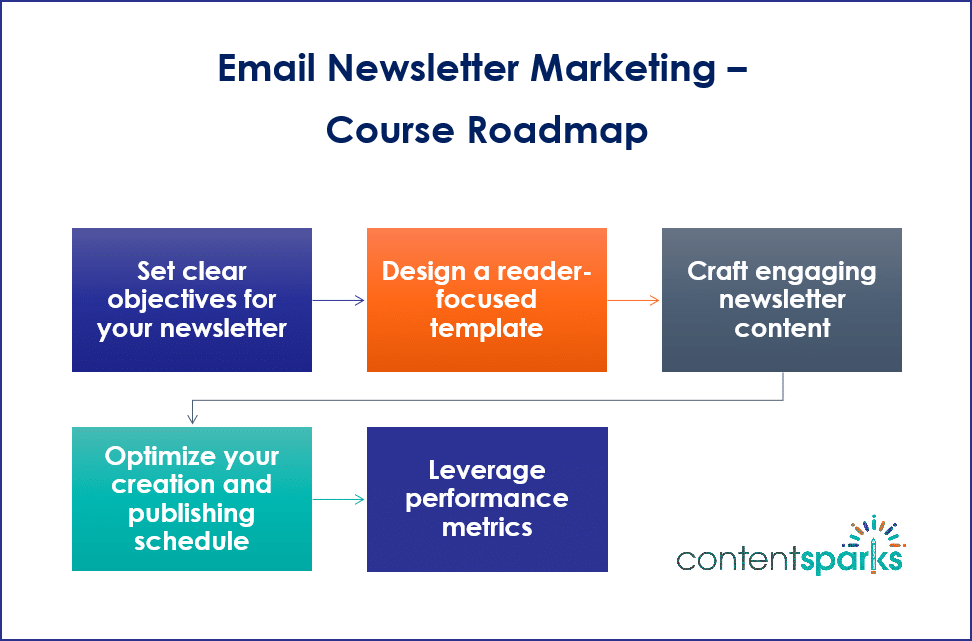 Email Newsletter Marketing – Course Roadmap

Set clear objectives for your newsletter

Design a reader-focused template

Craft engaging newsletter content

Optimize your creation and publishing schedule

Leverage performance metrics

contentsparks